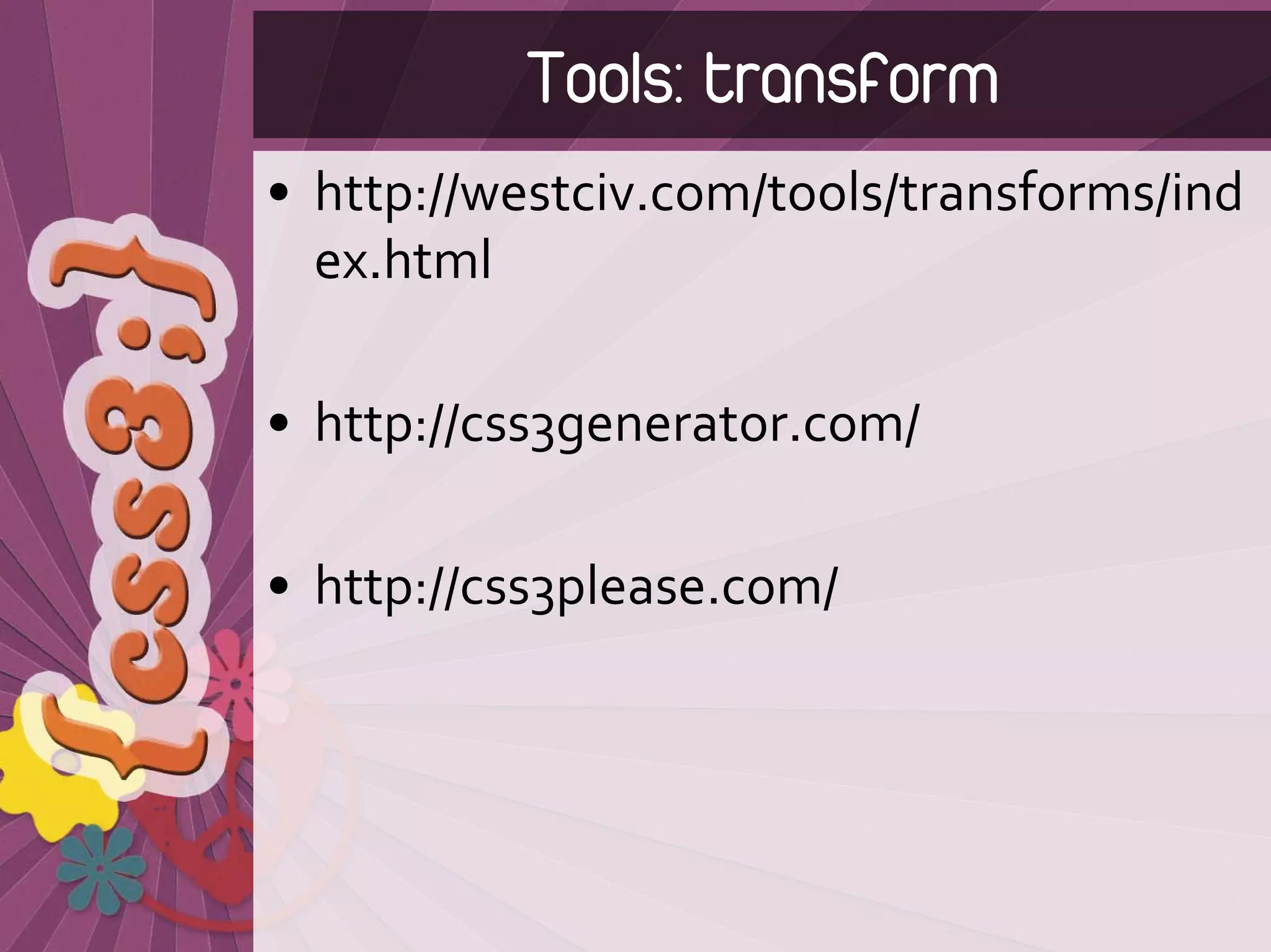 {css3;}

Tools: transform

• http://westciv.com/tools/transforms/index.html

• http://css3generator.com/

• http://css3please.com/